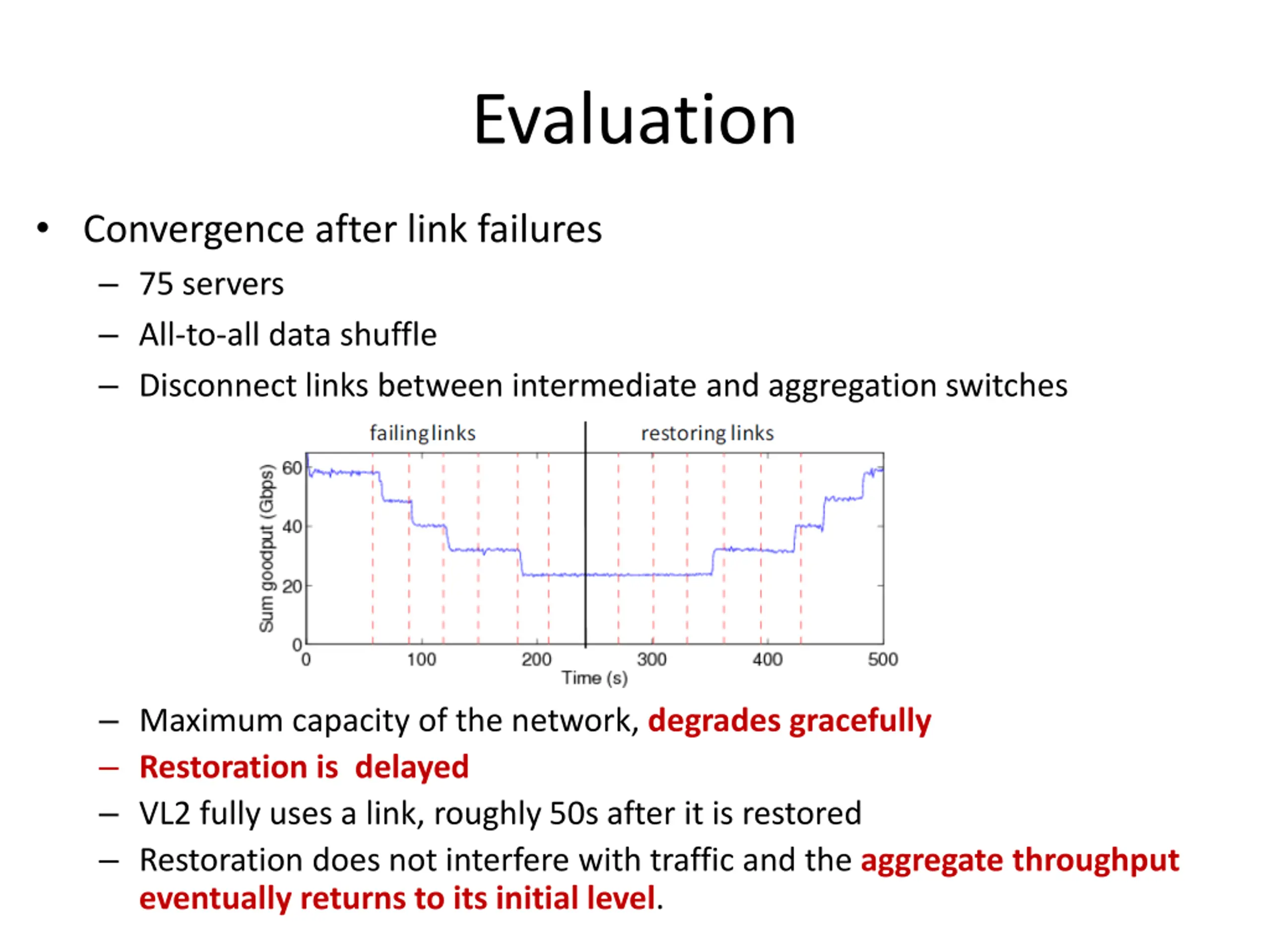 Evaluation

• Convergence after link failures
– 75 servers
– All-to-all data shuffle
– Disconnect links between intermediate and aggregation switches

failing links
restoring links
Sum goodput (Gbps)
60
40
20
0
0
100
200
300
400
500
Time (s)

– Maximum capacity of the network, degrades gracefully
– Restoration is delayed
– VL2 fully uses a link, roughly 50s after it is restored
– Restoration does not interfere with traffic and the aggregate throughput eventually returns to its initial level.